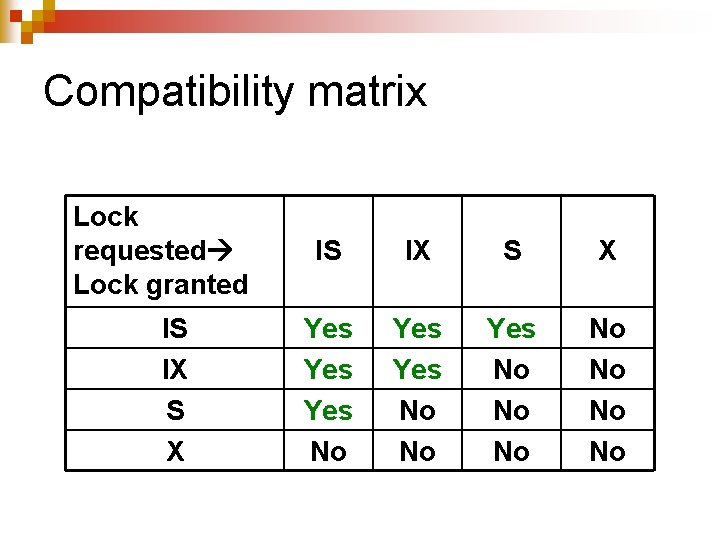 Compatibility matrix

| Lock requested→ Lock granted | IS | IX | S | X |
|---|---|---|---|---|
| IS | Yes | Yes | Yes | No |
| IX | Yes | Yes | No | No |
| S | Yes | No | No | No |
| X | No | No | No | No |